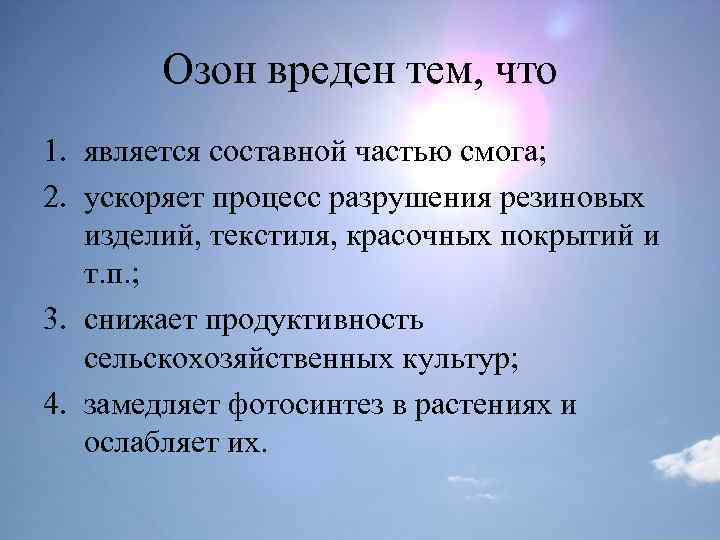 Озон вреден тем, что

1. является составной частью смога;
2. ускоряет процесс разрушения резиновых изделий, текстиля, красочных покрытий и т.п.;
3. снижает продуктивность сельскохозяйственных культур;
4. замедляет фотосинтез в растениях и ослабляет их.